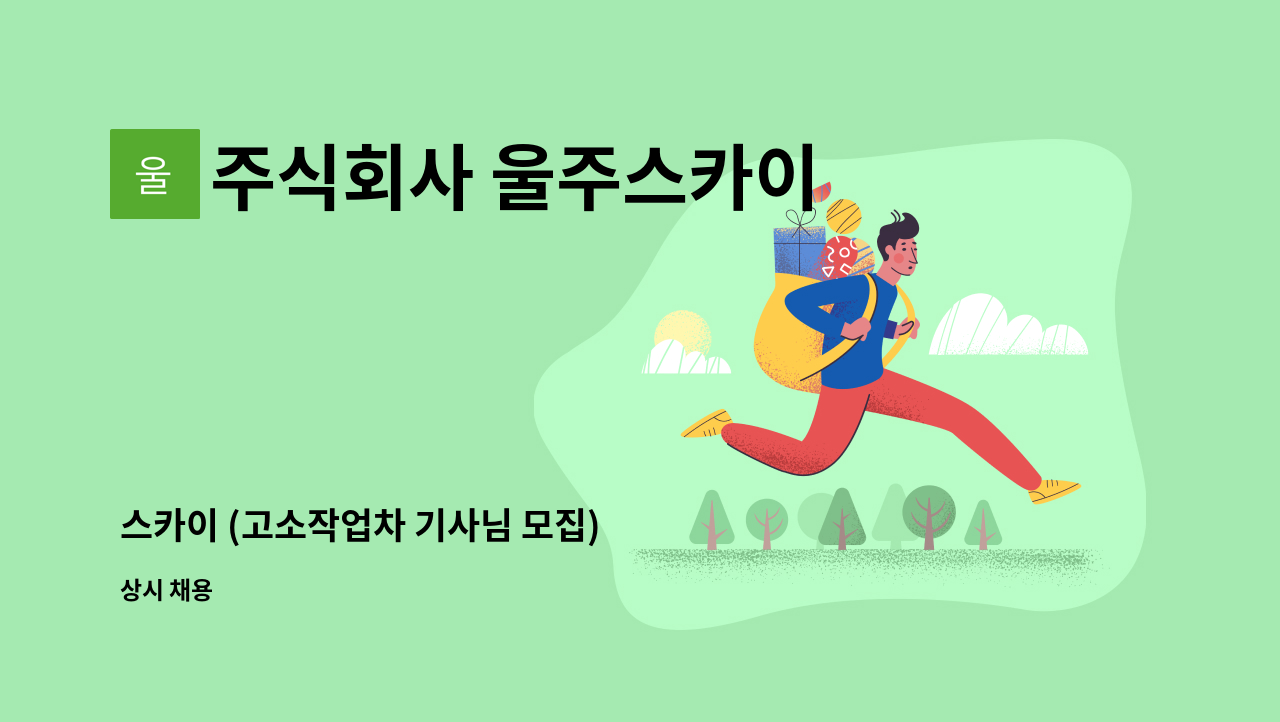 울

주식회사 울주스카이

스카이 (고소작업차 기사님 모집)

상시 채용